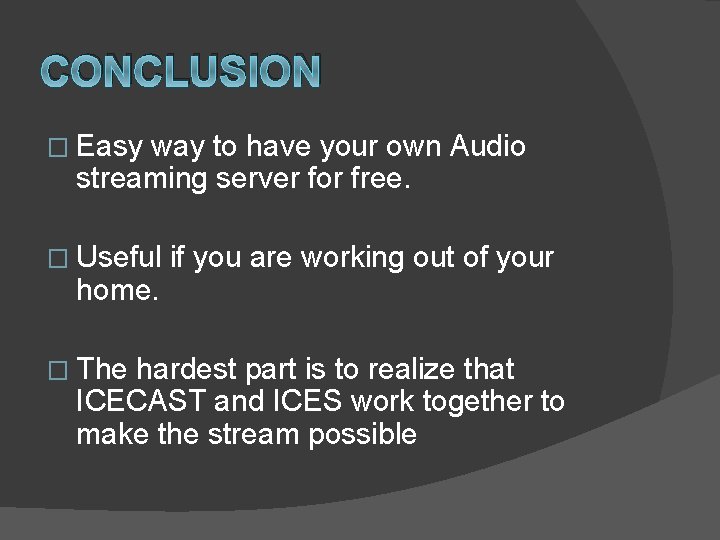 CONCLUSION

□ Easy way to have your own Audio streaming server for free.

□ Useful if you are working out of your home.

□ The hardest part is to realize that ICECAST and ICES work together to make the stream possible